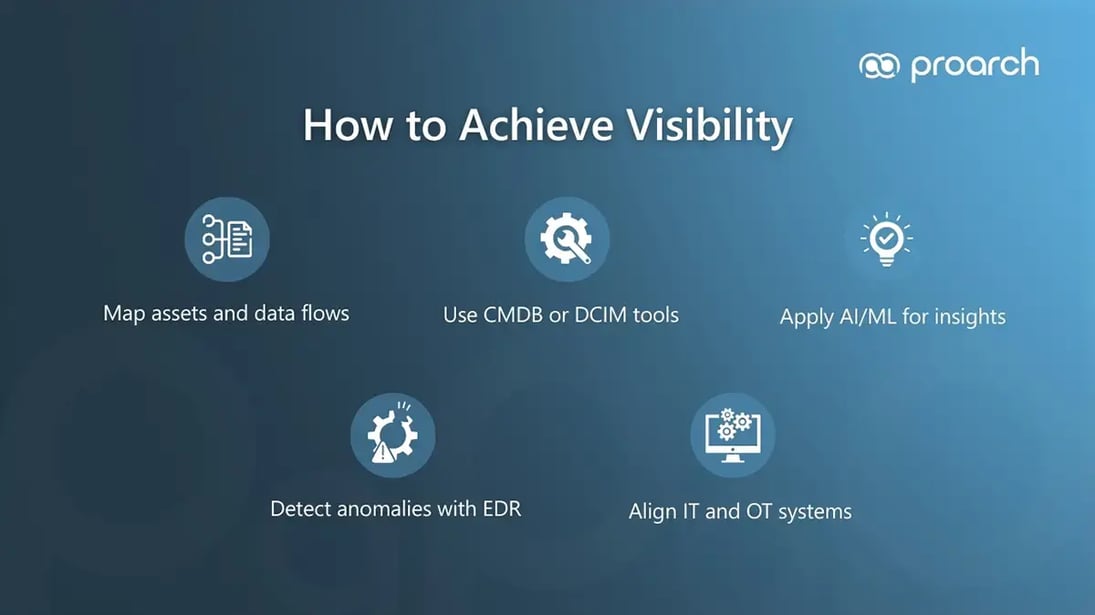 proarch

How to Achieve Visibility

Map assets and data flows

Use CMDB or DCIM tools

Apply AI/ML for insights

Detect anomalies with EDR

Align IT and OT systems